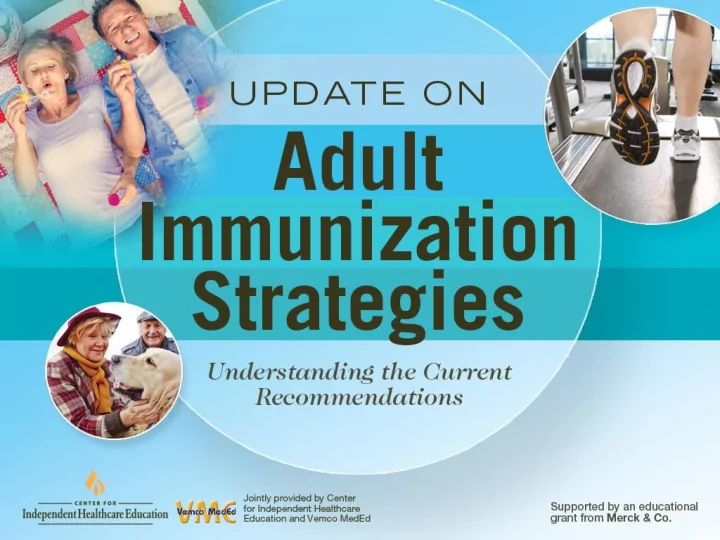 UPDATE ON
Adult Immunization Strategies

Understanding the Current Recommendations

CENTER FOR
Independent Healthcare Education

VMC Vemco MedEd

Jointly provided by Center for Independent Healthcare Education and Vemco MedEd

Supported by an educational grant from Merck & Co.